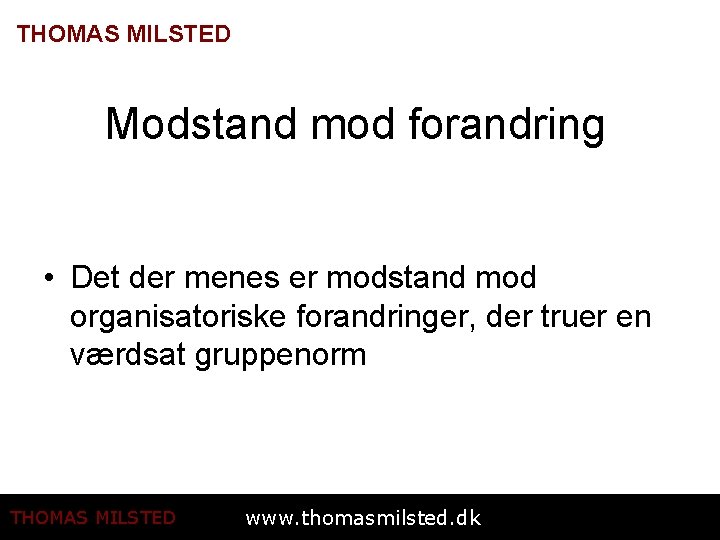 THOMAS MILSTED

Modstand mod forandring

• Det der menes er modstand mod organisatoriske forandringer, der truer en værdsat gruppenorm

THOMAS MILSTED www.thomasmilsted.dk